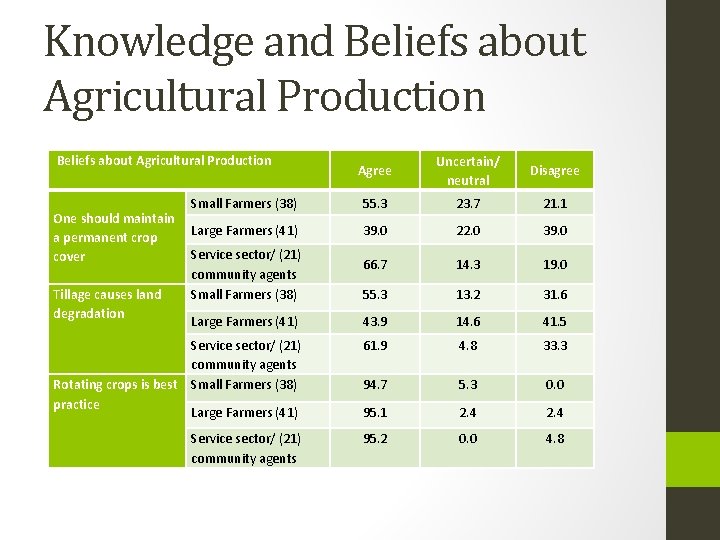 Knowledge and Beliefs about Agricultural Production

| Beliefs about Agricultural Production | | Agree | Uncertain/ neutral | Disagree |
|---|---|---|---|---|
| One should maintain a permanent crop cover | Small Farmers (38) | 55.3 | 23.7 | 21.1 |
| | Large Farmers (41) | 39.0 | 22.0 | 39.0 |
| | Service sector/ (21) community agents | 66.7 | 14.3 | 19.0 |
| Tillage causes land degradation | Small Farmers (38) | 55.3 | 13.2 | 31.6 |
| | Large Farmers (41) | 43.9 | 14.6 | 41.5 |
| | Service sector/ (21) community agents | 61.9 | 4.8 | 33.3 |
| Rotating crops is best practice | Small Farmers (38) | 94.7 | 5.3 | 0.0 |
| | Large Farmers (41) | 95.1 | 2.4 | 2.4 |
| | Service sector/ (21) community agents | 95.2 | 0.0 | 4.8 |